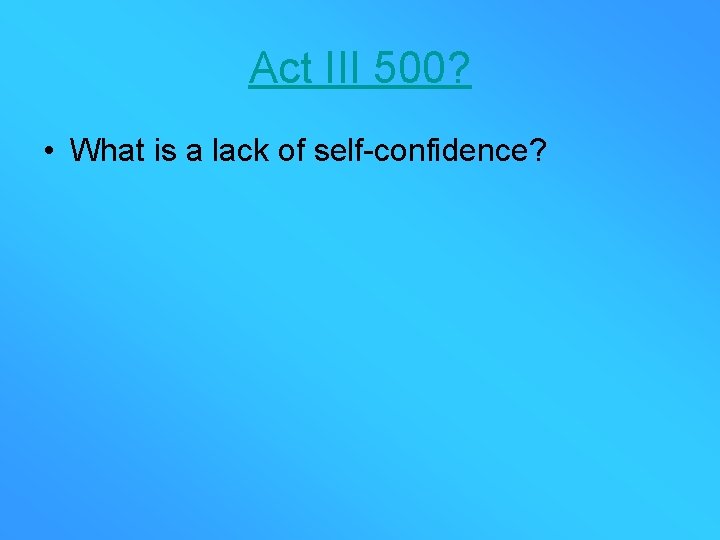 Act III 500?

• What is a lack of self-confidence?